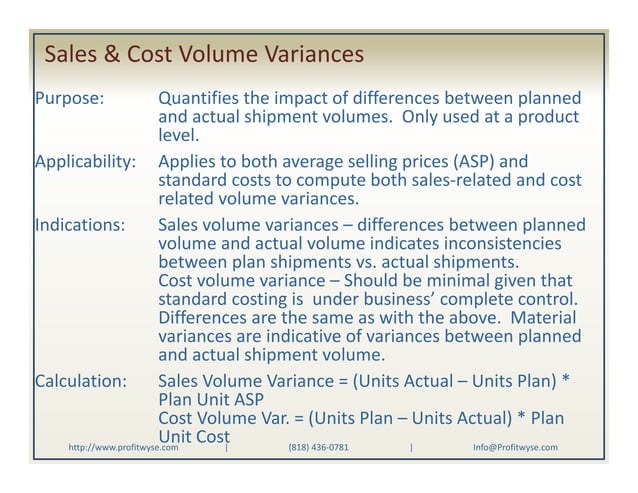 Sales & Cost Volume Variances

Purpose: Quantifies the impact of differences between planned and actual shipment volumes. Only used at a product level.

Applicability: Applies to both average selling prices (ASP) and standard costs to compute both sales-related and cost related volume variances.

Indications: Sales volume variances – differences between planned volume and actual volume indicates inconsistencies between plan shipments vs. actual shipments.
Cost volume variance – Should be minimal given that standard costing is under business' complete control. Differences are the same as with the above. Material variances are indicative of variances between planned and actual shipment volume.

Calculation: Sales Volume Variance = (Units Actual – Units Plan) * Plan Unit ASP
Cost Volume Var. = (Units Plan – Units Actual) * Plan Unit Cost

http://www.profitwyse.com | (818) 436-0781 | Info@Profitwyse.com